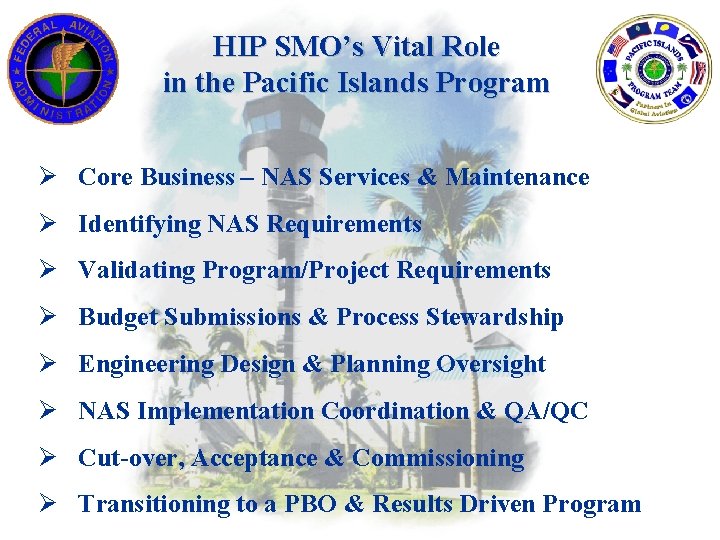 FEDERAL AVIATION ADMINISTRATION

HIP SMO's Vital Role in the Pacific Islands Program

PACIFIC ISLANDS PROGRAM TEAM
Partners in Global Aviation

➢ Core Business – NAS Services & Maintenance

➢ Identifying NAS Requirements

➢ Validating Program/Project Requirements

➢ Budget Submissions & Process Stewardship

➢ Engineering Design & Planning Oversight

➢ NAS Implementation Coordination & QA/QC

➢ Cut-over, Acceptance & Commissioning

➢ Transitioning to a PBO & Results Driven Program